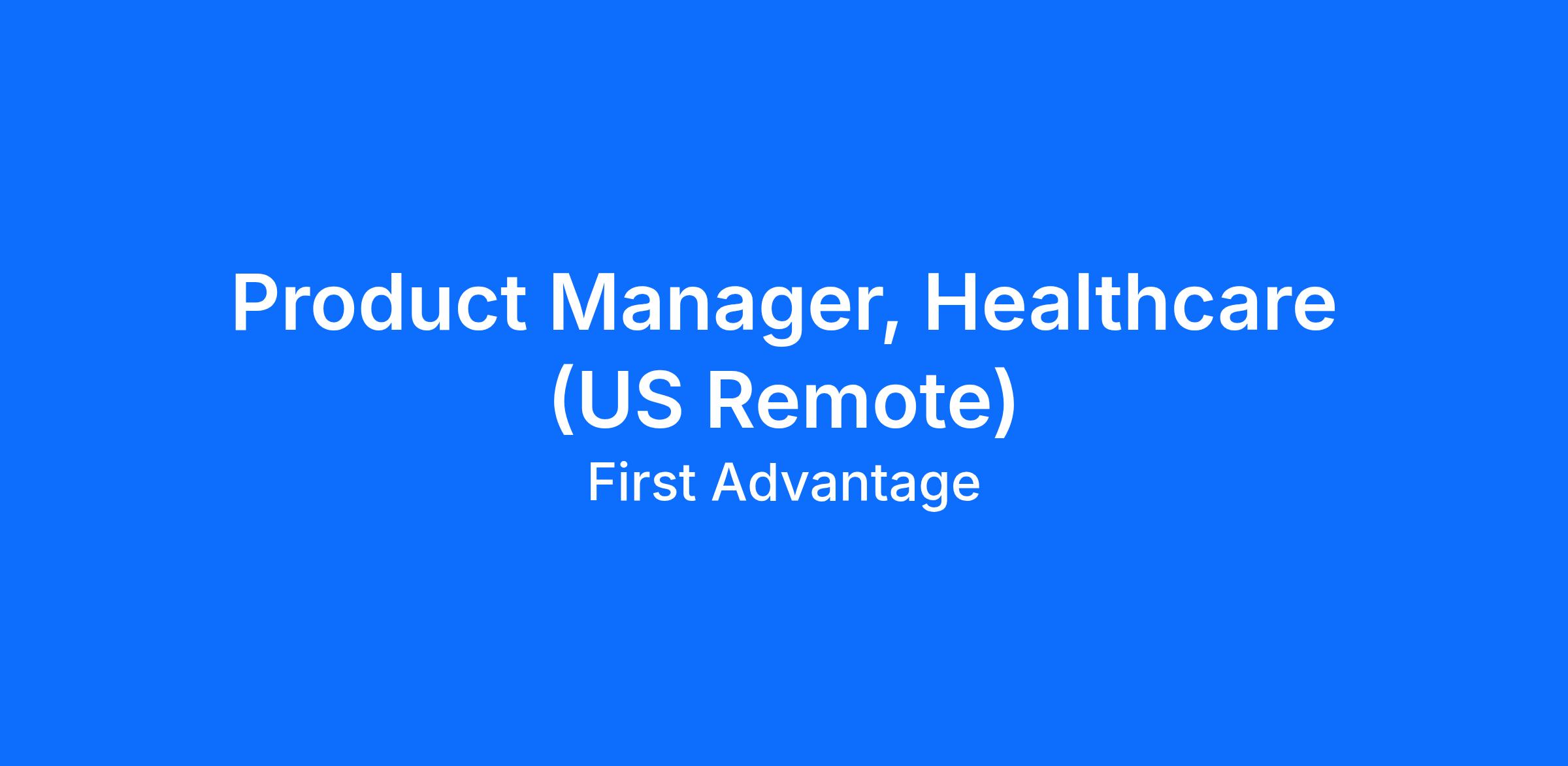 Product Manager, Healthcare (US Remote)

First Advantage